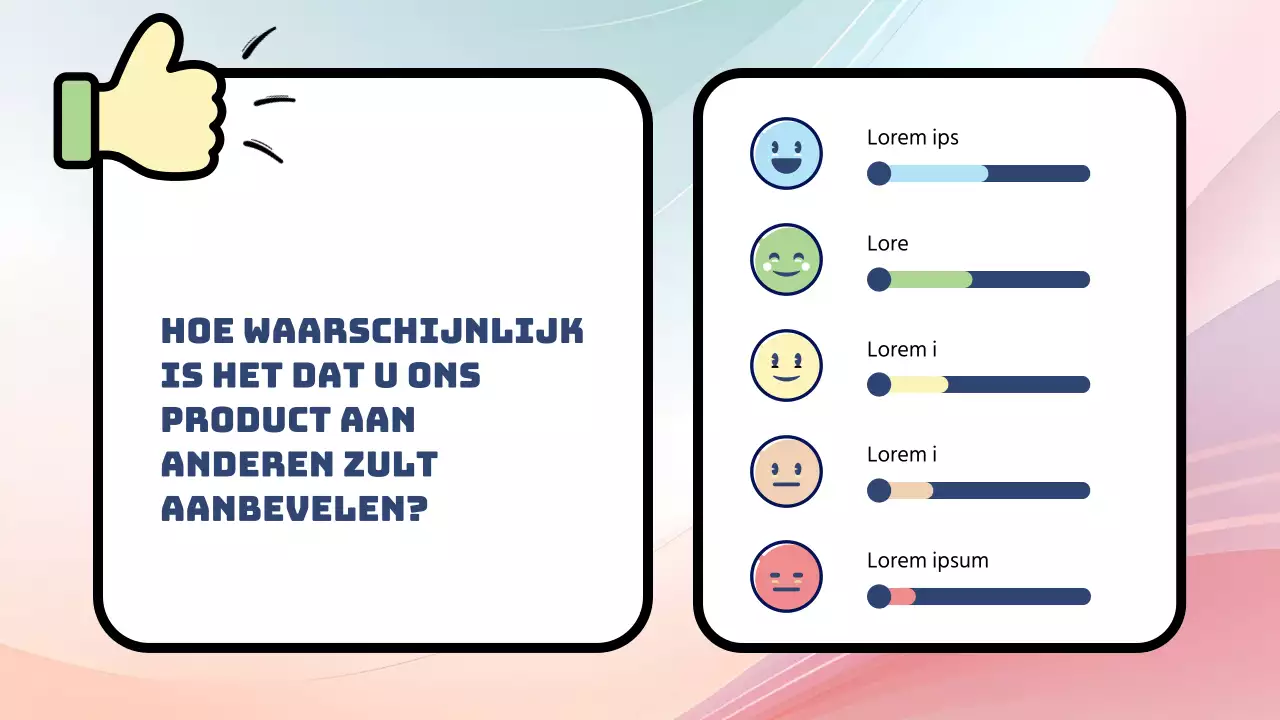 HOE WAARSCHIJNLIJK IS HET DAT U ONS PRODUCT AAN ANDEREN ZULT AANBEVELEN?

Lorem ips

Lore

Lorem i

Lorem i

Lorem ipsum